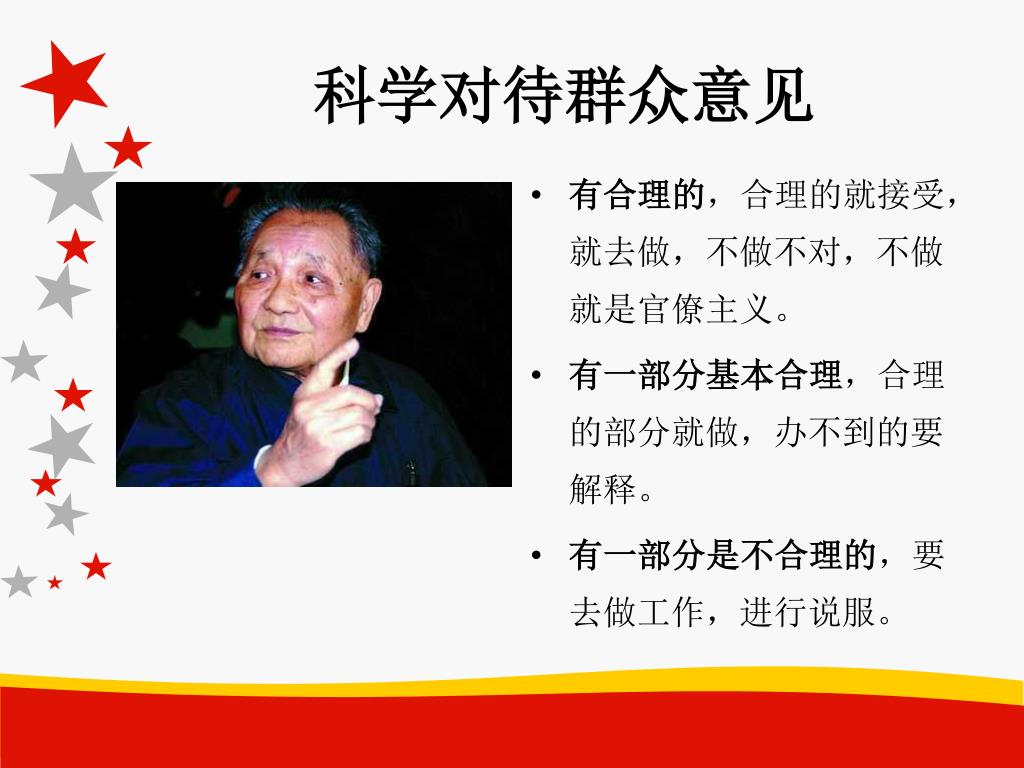 科学对待群众意见

• 有合理的，合理的就接受，就去做，不做不对，不做就是官僚主义。

• 有一部分基本合理，合理的部分就做，办不到的要解释。

• 有一部分是不合理的，要去做工作，进行说服。